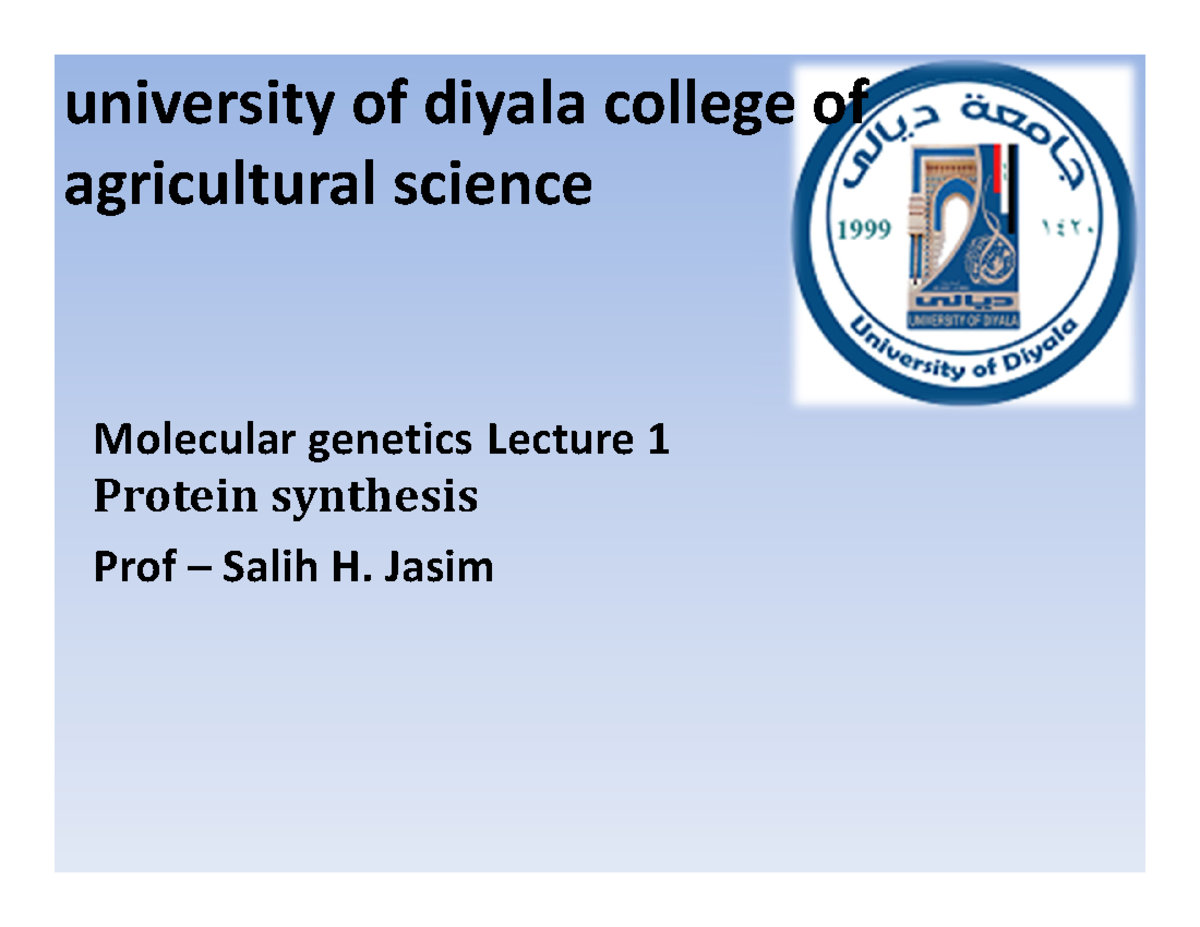 university of diyala college of agricultural science

جامعة ديالى
1999
١٤٢٠
ديالى
UNIVERSITY OF DIYALA
University of Diyala

Molecular genetics Lecture 1
Protein synthesis
Prof – Salih H. Jasim